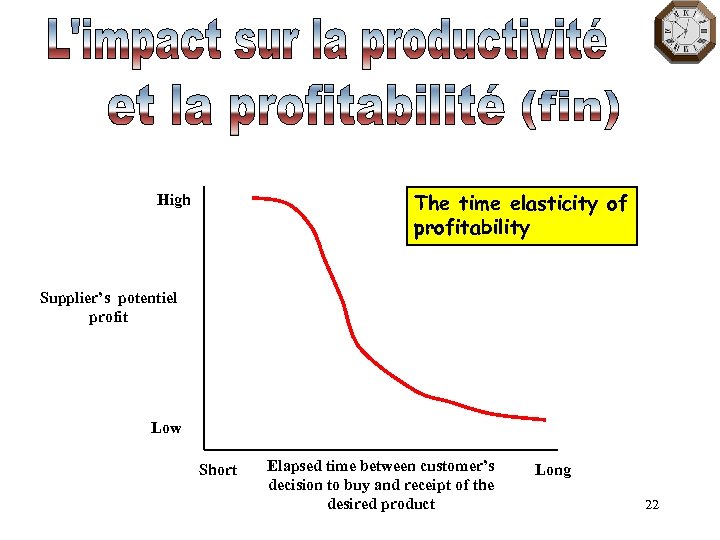 L'impact sur la productivité et la profitabilité (fin)

The time elasticity of profitability

High

Supplier's potentiel profit

Low

Short

Elapsed time between customer's decision to buy and receipt of the desired product

Long

22